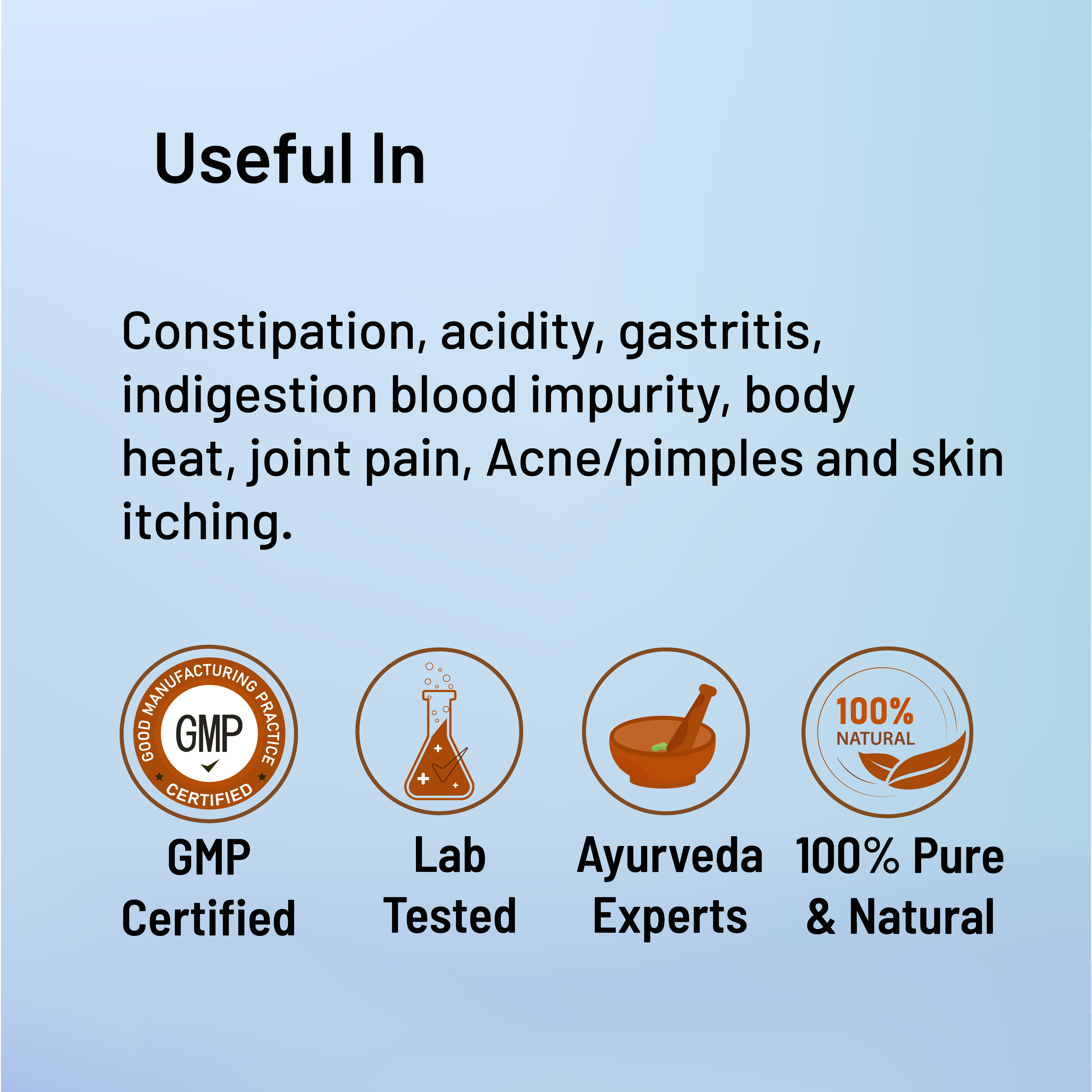 Useful In

Constipation, acidity, gastritis, indigestion blood impurity, body heat, joint pain, Acne/pimples and skin itching.

GOOD MANUFACTURING PRACTICE
GMP
CERTIFIED

GMP Certified

Lab Tested

Ayurveda Experts

100%
NATURAL

100% Pure & Natural